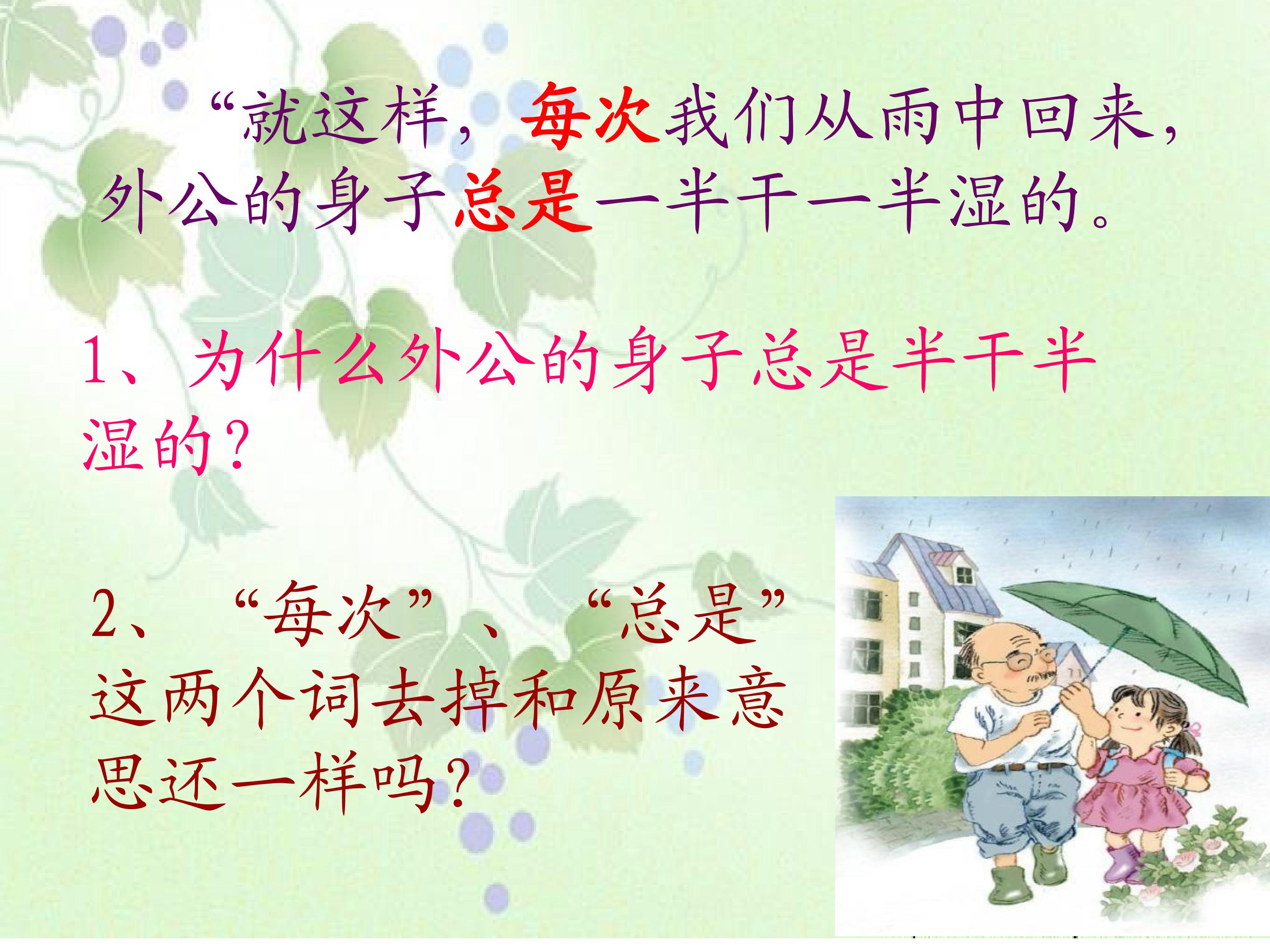 “就这样，每次我们从雨中回来，外公的身子总是一半干一半湿的。

1、为什么外公的身子总是半干半湿的？

2、“每次”、“总是”这两个词去掉和原来意思还一样吗？